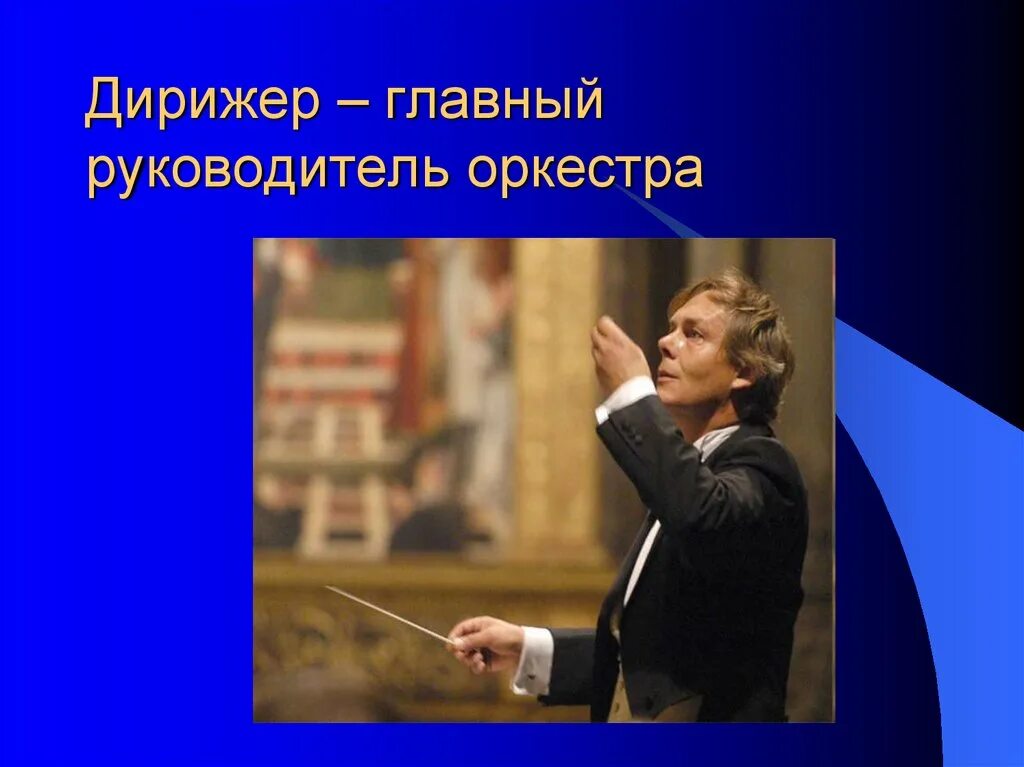 Дирижер – главный руководитель оркестра